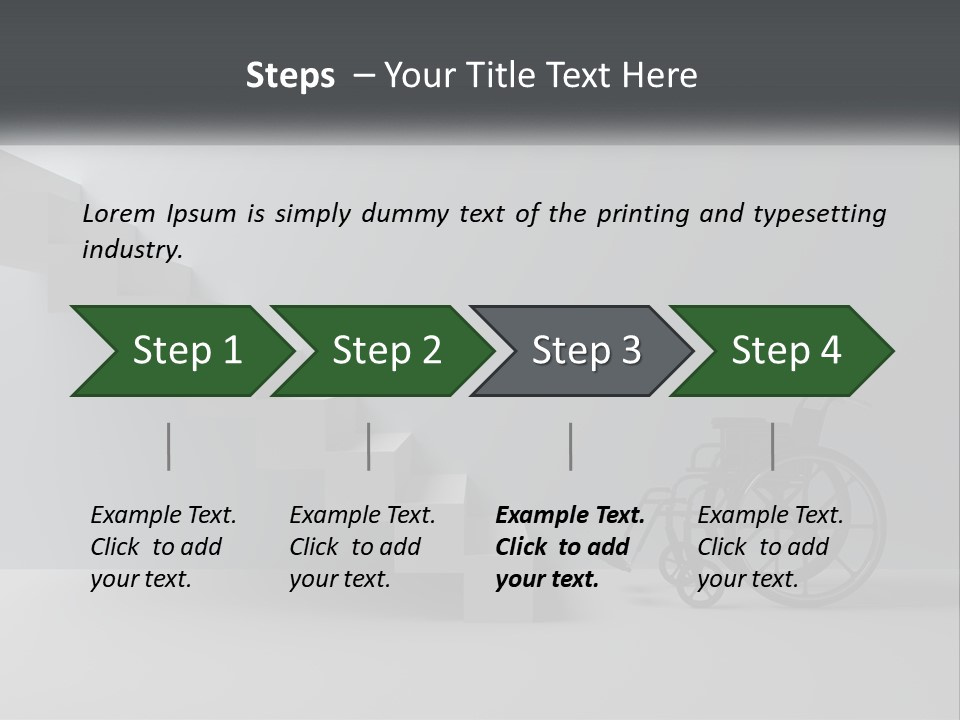 Steps – Your Title Text Here

Lorem Ipsum is simply dummy text of the printing and typesetting industry.

Step 1

Step 2

Step 3

Step 4

Example Text. Click to add your text.

Example Text. Click to add your text.

Example Text. Click to add your text.

Example Text. Click to add your text.